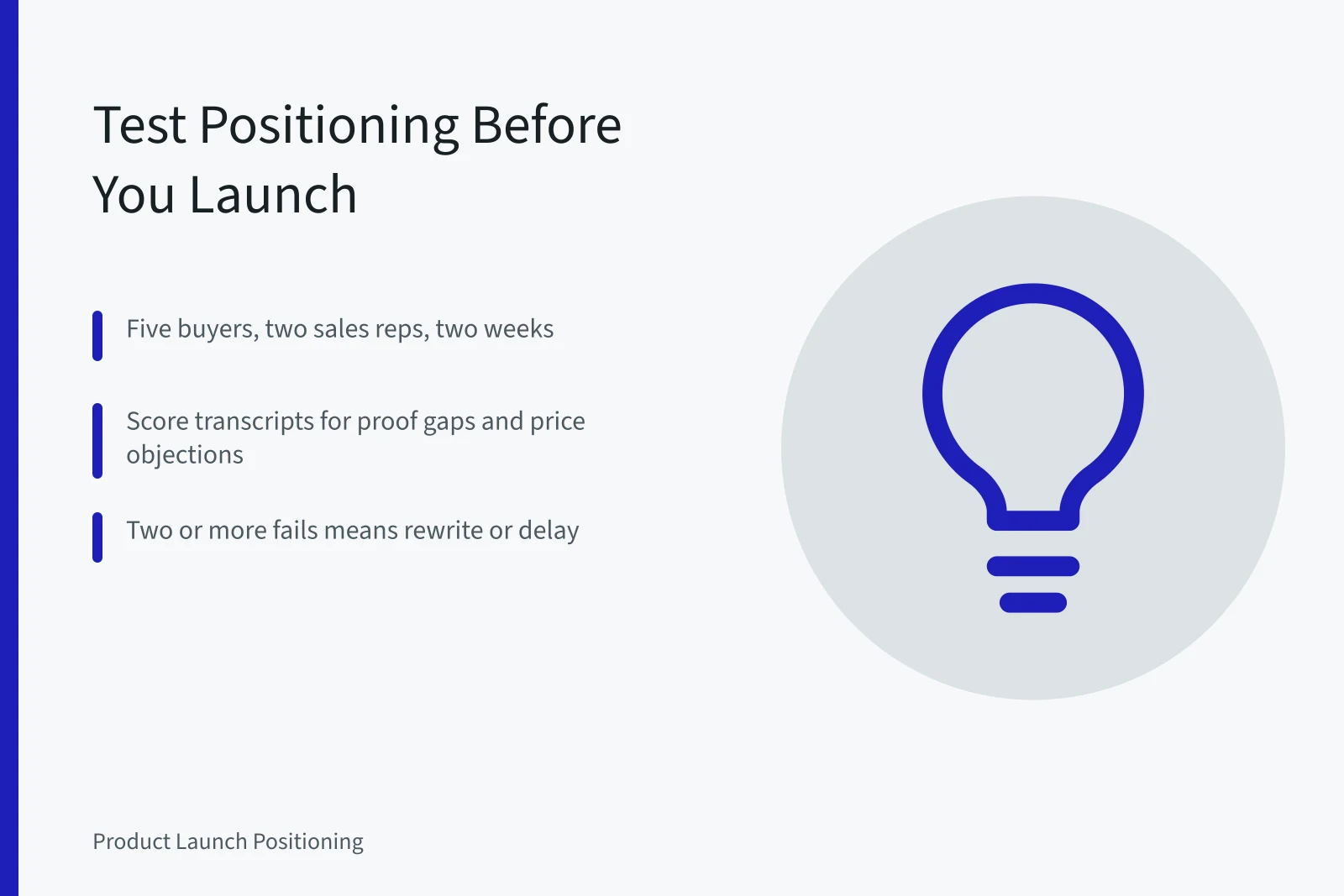 Test Positioning Before You Launch

Five buyers, two sales reps, two weeks

Score transcripts for proof gaps and price objections

Two or more fails means rewrite or delay

Product Launch Positioning